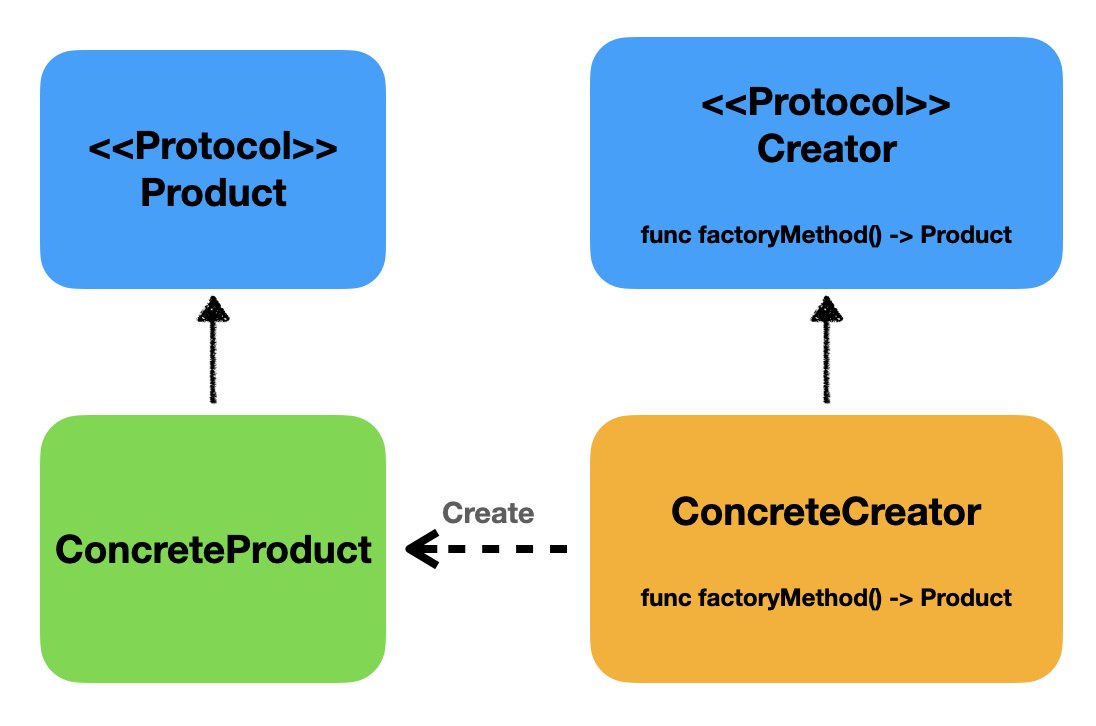 <<Protocol>>
Product

<<Protocol>>
Creator

func factoryMethod() -> Product

ConcreteProduct

Create

ConcreteCreator

func factoryMethod() -> Product